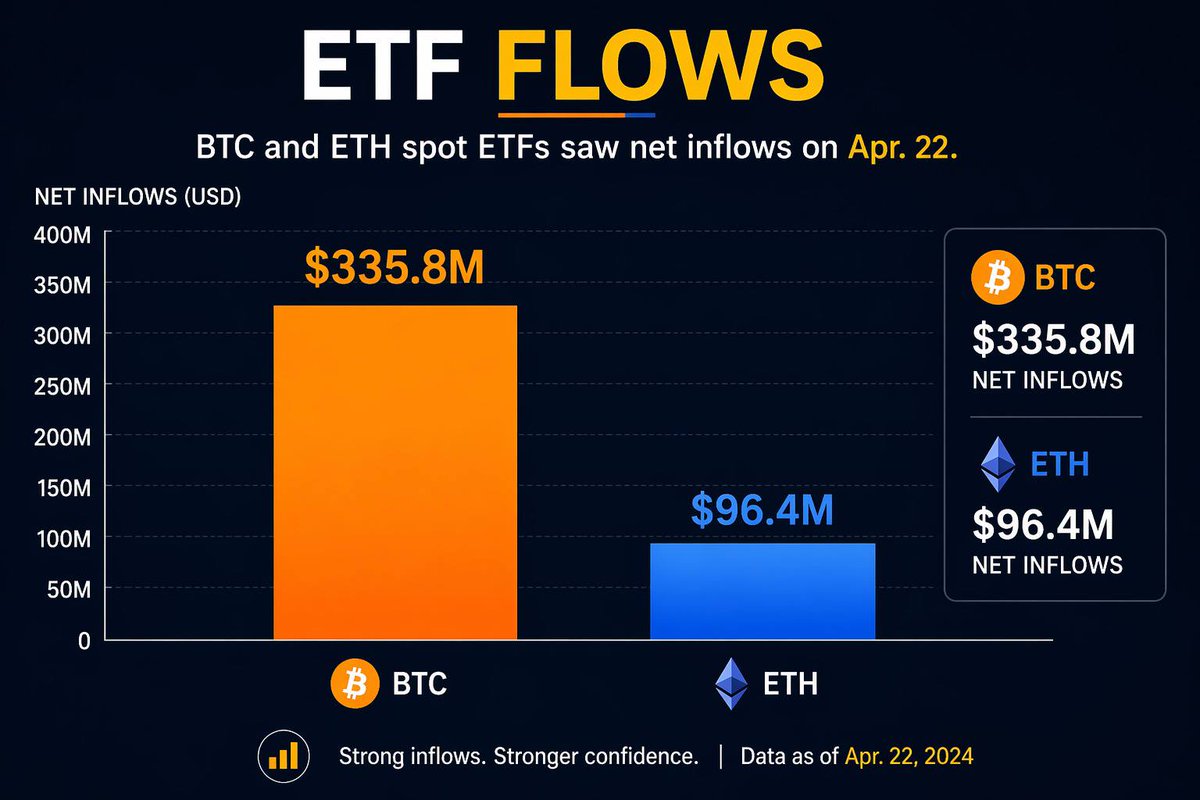 ETF FLOWS

BTC and ETH spot ETFs saw net inflows on Apr. 22.

NET INFLOWS (USD)

400M
350M
300M
250M
200M
150M
100M
50M
0

$335.8M

$96.4M

BTC

ETH

BTC
$335.8M
NET INFLOWS

ETH
$96.4M
NET INFLOWS

Strong inflows. Stronger confidence. | Data as of Apr. 22, 2024